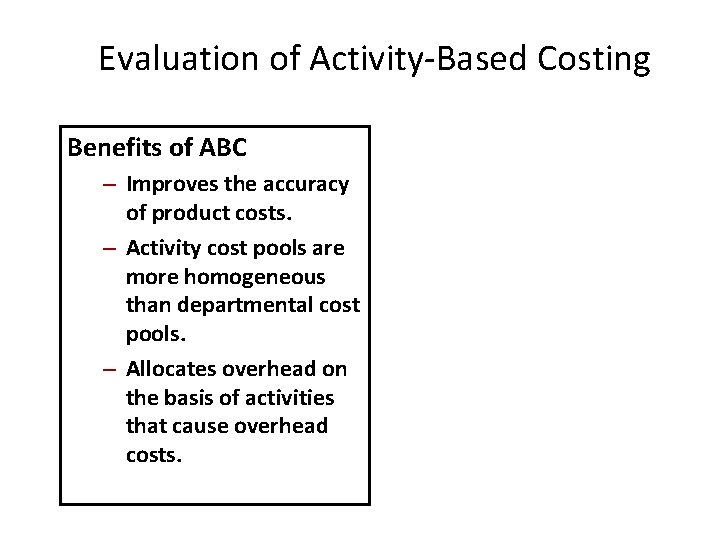 Evaluation of Activity-Based Costing

Benefits of ABC

– Improves the accuracy of product costs.

– Activity cost pools are more homogeneous than departmental cost pools.

– Allocates overhead on the basis of activities that cause overhead costs.